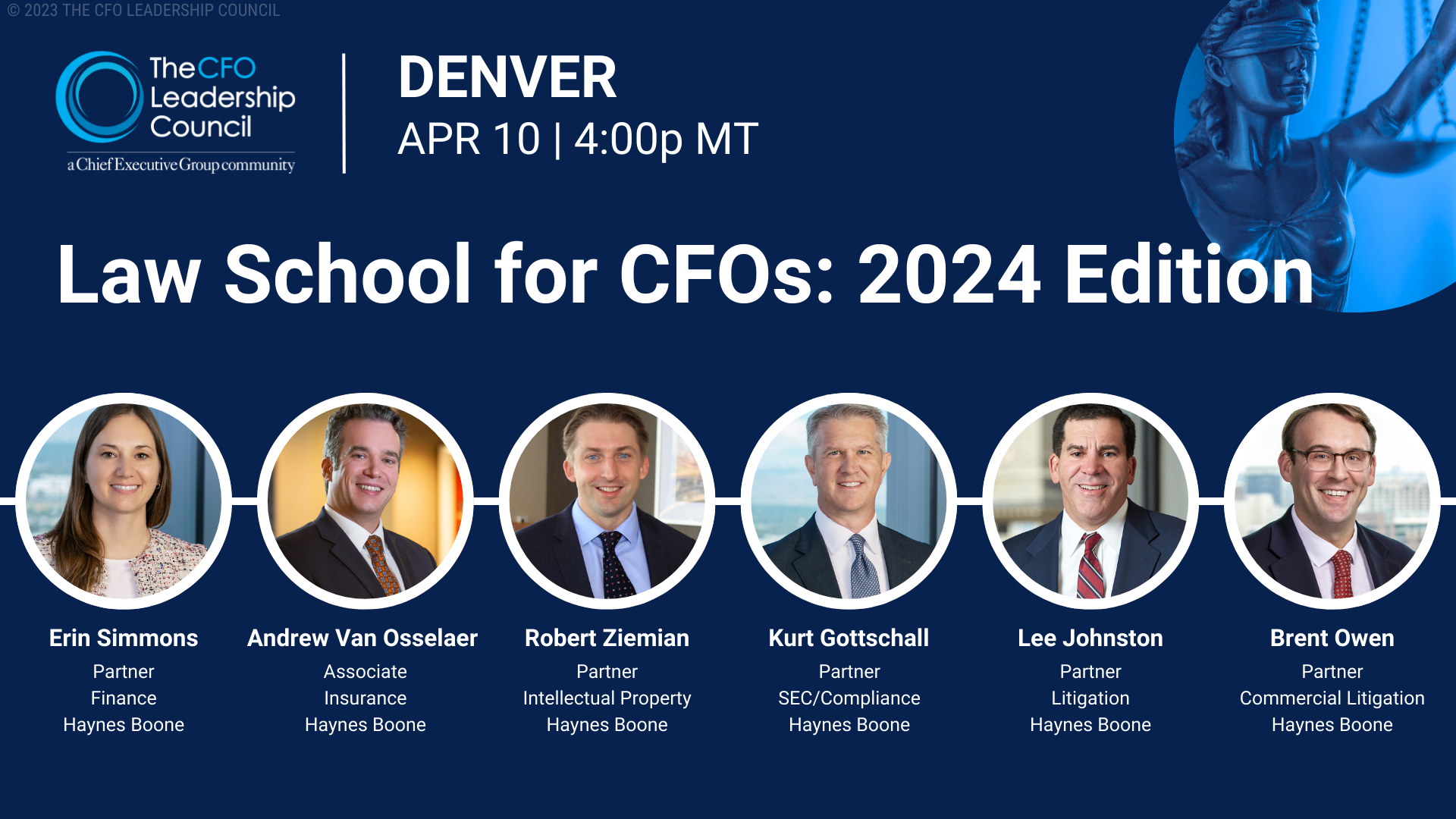 © 2023 THE CFO LEADERSHIP COUNCIL

The CFO Leadership Council
a Chief Executive Group community

DENVER
APR 10 | 4:00p MT

Law School for CFOs: 2024 Edition

Erin Simmons
Partner
Finance
Haynes Boone

Andrew Van Osselaer
Associate
Insurance
Haynes Boone

Robert Ziemian
Partner
Intellectual Property
Haynes Boone

Kurt Gottschall
Partner
SEC/Compliance
Haynes Boone

Lee Johnston
Partner
Litigation
Haynes Boone

Brent Owen
Partner
Commercial Litigation
Haynes Boone